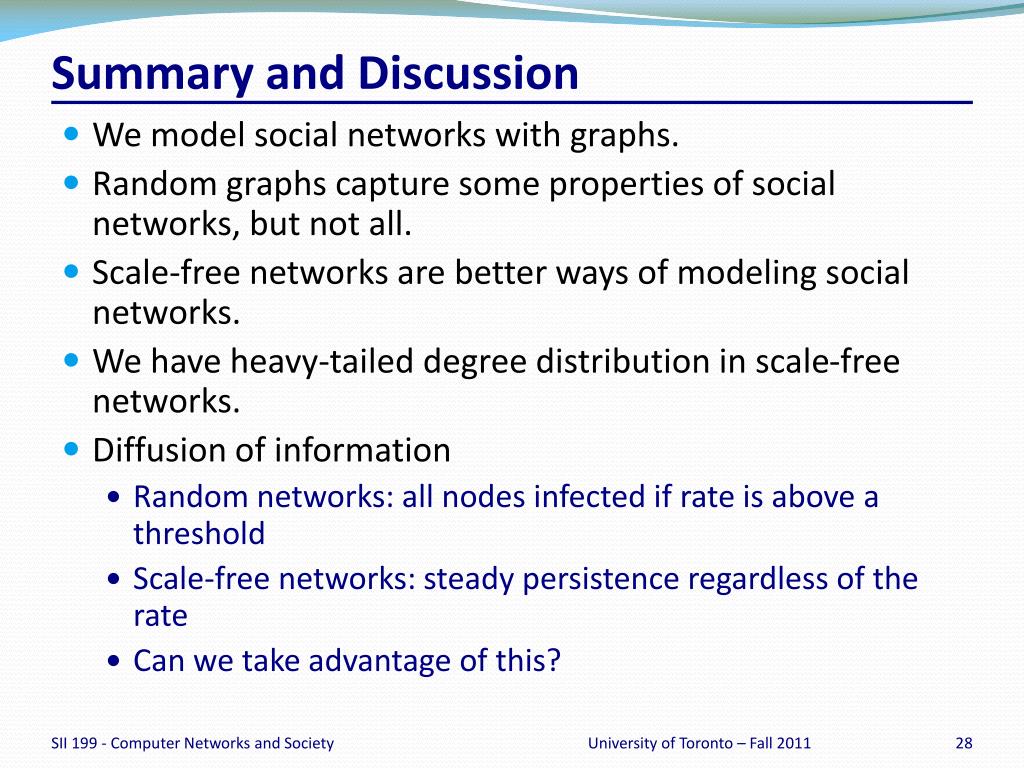 Summary and Discussion

- We model social networks with graphs.
- Random graphs capture some properties of social networks, but not all.
- Scale-free networks are better ways of modeling social networks.
- We have heavy-tailed degree distribution in scale-free networks.
- Diffusion of information
  - Random networks: all nodes infected if rate is above a threshold
  - Scale-free networks: steady persistence regardless of the rate
  - Can we take advantage of this?

SII 199 - Computer Networks and Society

University of Toronto – Fall 2011

28